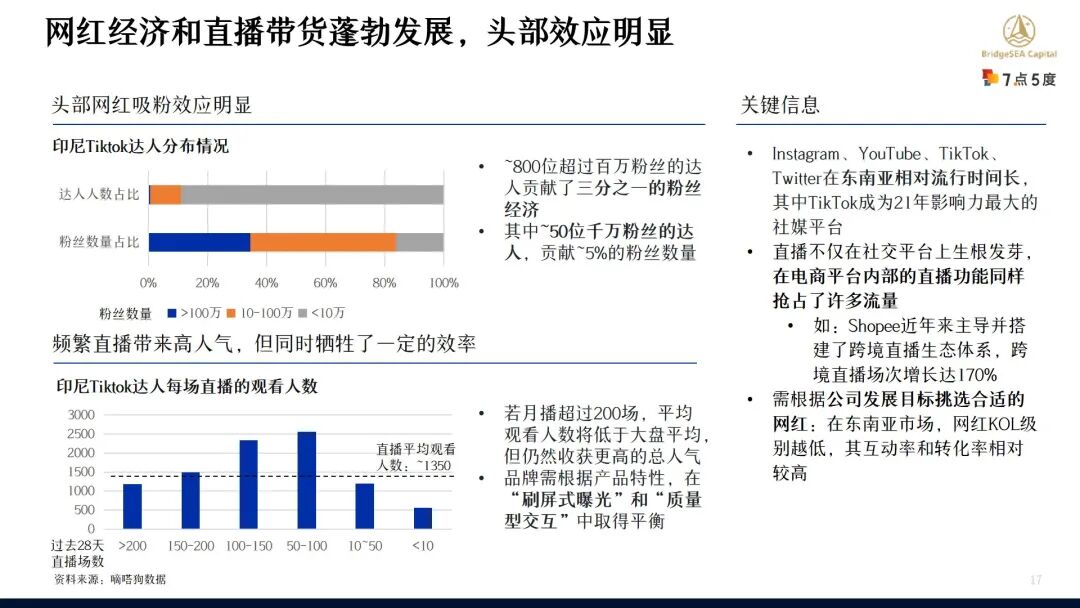 网红经济和直播带货蓬勃发展，头部效应明显

BridgeSEA Capital

7点5度

头部网红吸粉效应明显

印尼Tiktok达人分布情况

达人人数占比

粉丝数量占比

0% 20% 40% 60% 80% 100%

粉丝数量 ■ >100万 ■ 10-100万 ■ <10万

• ~800位超过百万粉丝的达人贡献了三分之一的粉丝经济
• 其中~50位千万粉丝的达人，贡献~5%的粉丝数量

频繁直播带来高人气，但同时牺牲了一定的效率

印尼Tiktok达人每场直播的观看人数

3000
2500
2000
1500
1000
500
0

直播平均观看人数：~1350

过去28天直播场数 >200 150-200 100-150 50-100 10~50 <10

资料来源：嘀嗒狗数据

• 若月播超过200场，平均观看人数将低于大盘平均，但仍然收获更高的总人气
• 品牌需根据产品特性，在“刷屏式曝光”和“质量型交互”中取得平衡

关键信息

• Instagram、YouTube、TikTok、Twitter在东南亚相对流行时间长，其中TikTok成为21年影响力最大的社媒平台
• 直播不仅在社交平台上生根发芽，在电商平台内部的直播功能同样抢占了许多流量
  • 如：Shopee近年来主导并搭建了跨境直播生态体系，跨境直播场次增长达170%
• 需根据公司发展目标挑选合适的网红：在东南亚市场，网红KOL级别越低，其互动率和转化率相对较高

17